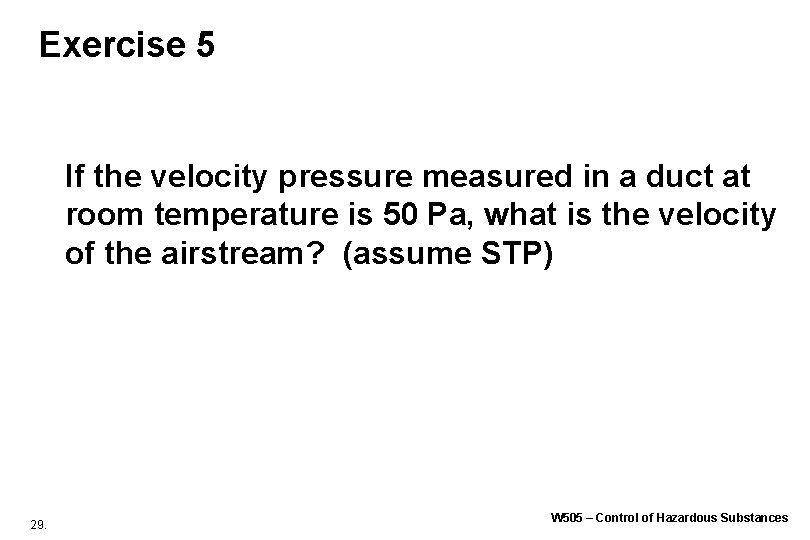 Exercise 5

If the velocity pressure measured in a duct at room temperature is 50 Pa, what is the velocity of the airstream? (assume STP)

29.

W505 – Control of Hazardous Substances